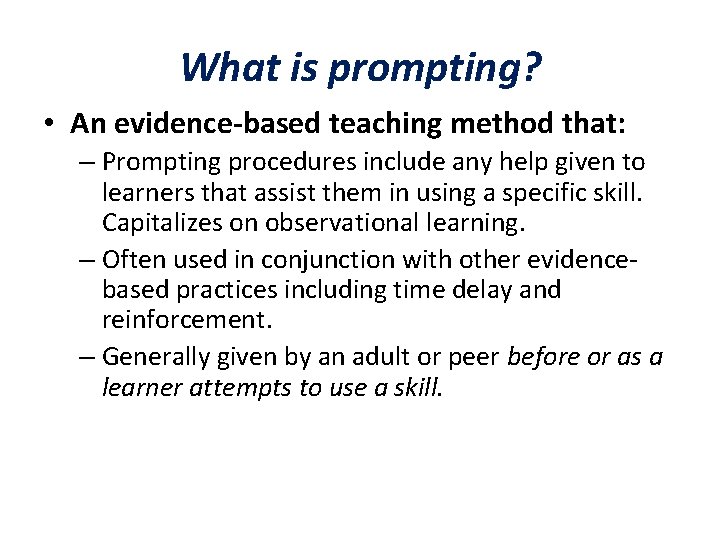 What is prompting?

• An evidence-based teaching method that:

– Prompting procedures include any help given to learners that assist them in using a specific skill. Capitalizes on observational learning.

– Often used in conjunction with other evidence-based practices including time delay and reinforcement.

– Generally given by an adult or peer before or as a learner attempts to use a skill.